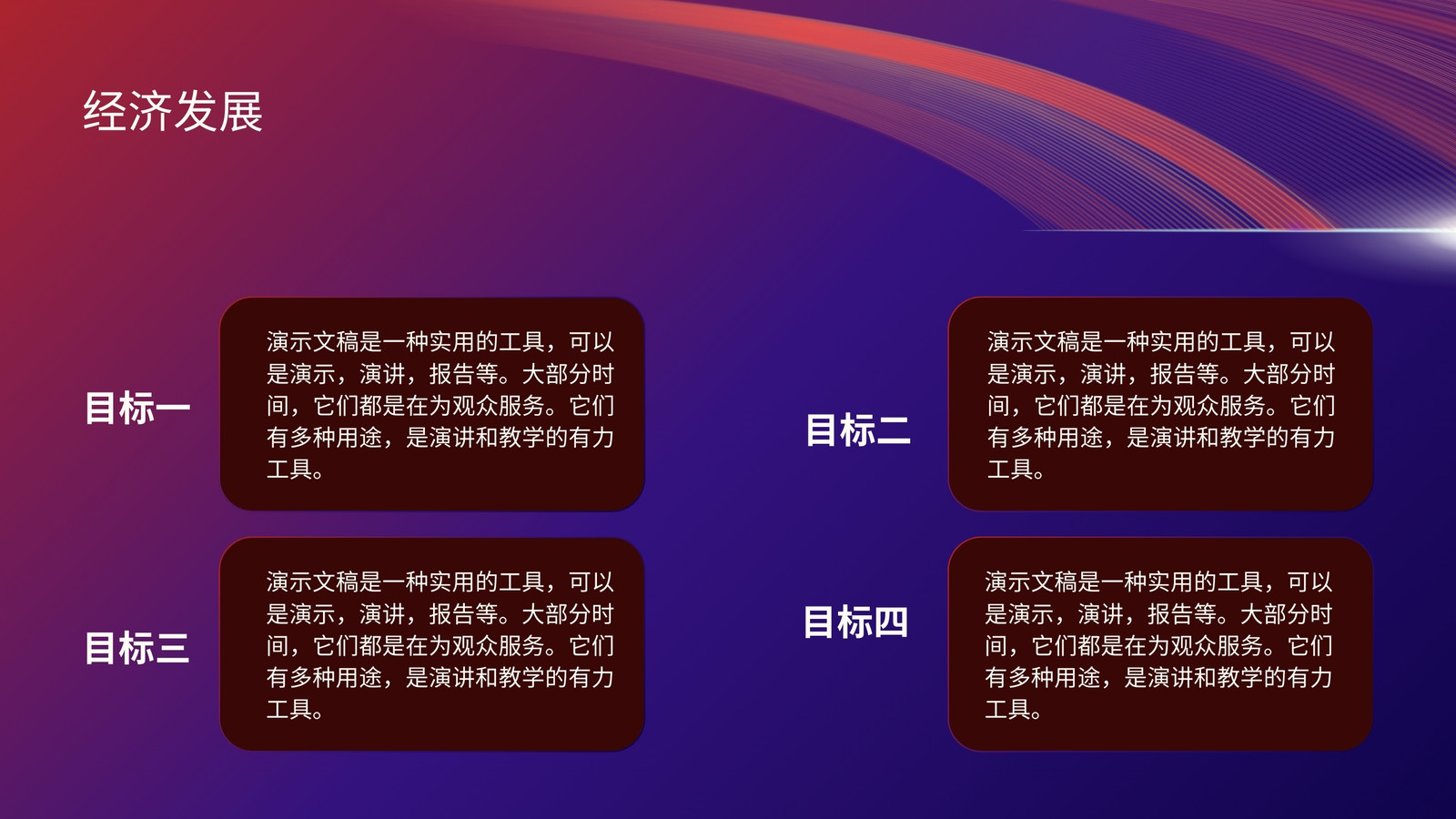 经济发展

目标一

演示文稿是一种实用的工具，可以是演示，演讲，报告等。大部分时间，它们都是在为观众服务。它们有多种用途，是演讲和教学的有力工具。

目标二

演示文稿是一种实用的工具，可以是演示，演讲，报告等。大部分时间，它们都是在为观众服务。它们有多种用途，是演讲和教学的有力工具。

目标三

演示文稿是一种实用的工具，可以是演示，演讲，报告等。大部分时间，它们都是在为观众服务。它们有多种用途，是演讲和教学的有力工具。

目标四

演示文稿是一种实用的工具，可以是演示，演讲，报告等。大部分时间，它们都是在为观众服务。它们有多种用途，是演讲和教学的有力工具。